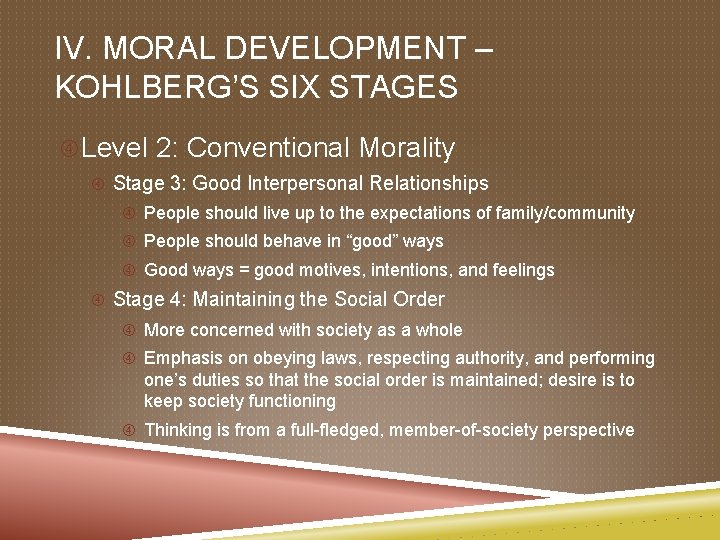 IV. MORAL DEVELOPMENT – KOHLBERG'S SIX STAGES

Level 2: Conventional Morality

Stage 3: Good Interpersonal Relationships

People should live up to the expectations of family/community

People should behave in "good" ways

Good ways = good motives, intentions, and feelings

Stage 4: Maintaining the Social Order

More concerned with society as a whole

Emphasis on obeying laws, respecting authority, and performing one's duties so that the social order is maintained; desire is to keep society functioning

Thinking is from a full-fledged, member-of-society perspective